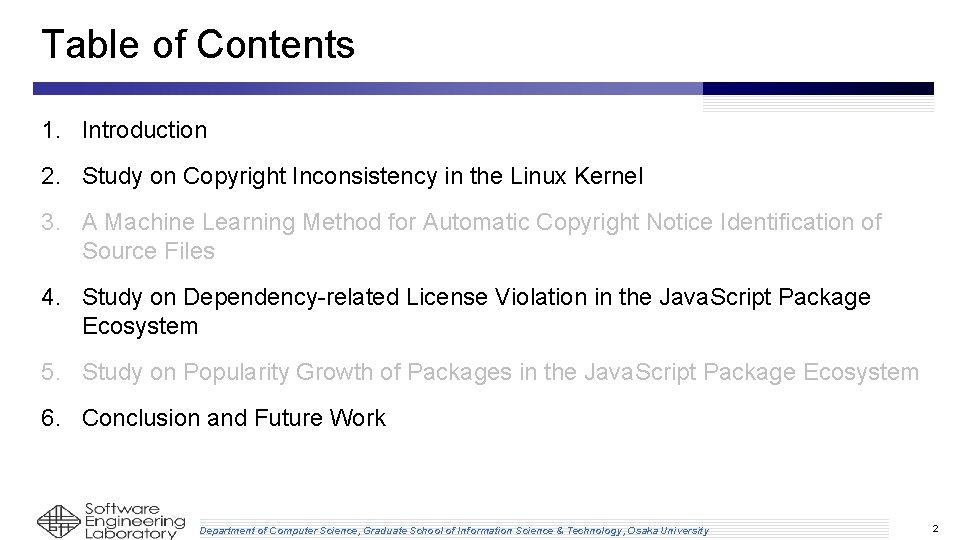 Table of Contents

1. Introduction

2. Study on Copyright Inconsistency in the Linux Kernel

3. A Machine Learning Method for Automatic Copyright Notice Identification of Source Files

4. Study on Dependency-related License Violation in the JavaScript Package Ecosystem

5. Study on Popularity Growth of Packages in the JavaScript Package Ecosystem

6. Conclusion and Future Work

Software Engineering Laboratory

Department of Computer Science, Graduate School of Information Science & Technology, Osaka University

2